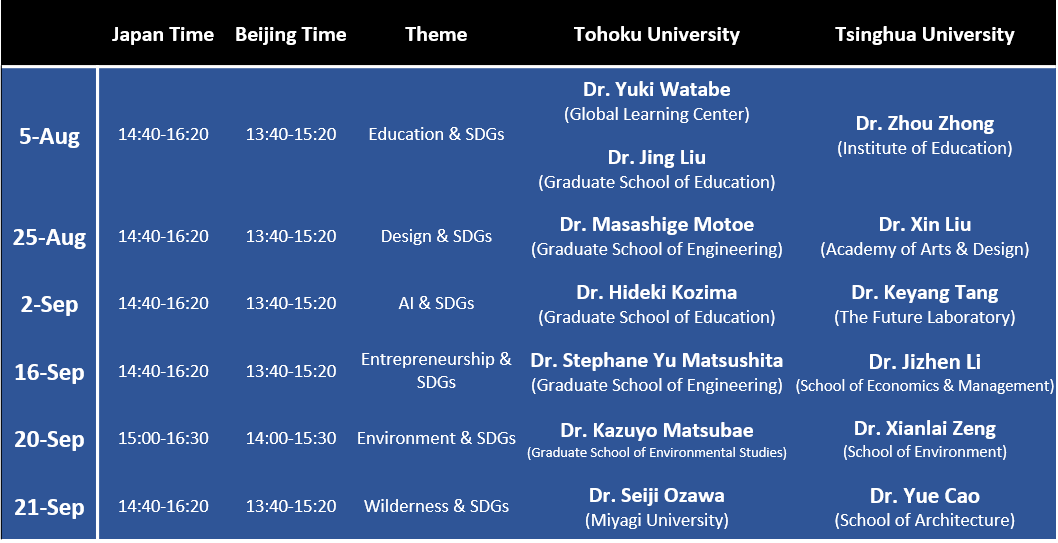 |  | Japan Time | Beijing Time | Theme | Tohoku University | Tsinghua University |
|---|---|---|---|---|---|
| 5-Aug | 14:40-16:20 | 13:40-15:20 | Education & SDGs | Dr. Yuki Watabe (Global Learning Center) Dr. Jing Liu (Graduate School of Education) | Dr. Zhou Zhong (Institute of Education) |
| 25-Aug | 14:40-16:20 | 13:40-15:20 | Design & SDGs | Dr. Masashige Motoe (Graduate School of Engineering) | Dr. Xin Liu (Academy of Arts & Design) |
| 2-Sep | 14:40-16:20 | 13:40-15:20 | AI & SDGs | Dr. Hideki Kozima (Graduate School of Education) | Dr. Keyang Tang (The Future Laboratory) |
| 16-Sep | 14:40-16:20 | 13:40-15:20 | Entrepreneurship & SDGs | Dr. Stephane Yu Matsushita (Graduate School of Engineering) | Dr. Jizhen Li (School of Economics & Management) |
| 20-Sep | 15:00-16:30 | 14:00-15:30 | Environment & SDGs | Dr. Kazuyo Matsubae (Graduate School of Environmental Studies) | Dr. Xianlai Zeng (School of Environment) |
| 21-Sep | 14:40-16:20 | 13:40-15:20 | Wilderness & SDGs | Dr. Seiji Ozawa (Miyagi University) | Dr. Yue Cao (School of Architecture) |